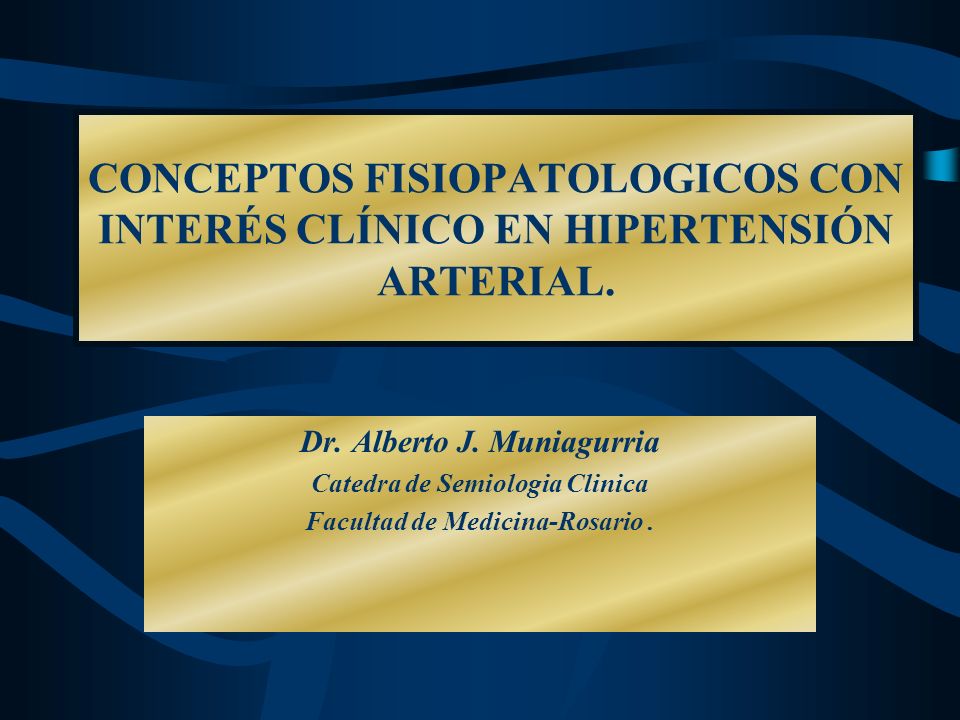 CONCEPTOS FISIOPATOLOGICOS CON INTERÉS CLÍNICO EN HIPERTENSIÓN ARTERIAL.

Dr. Alberto J. Muniagurria
Catedra de Semiologia Clinica
Facultad de Medicina-Rosario .